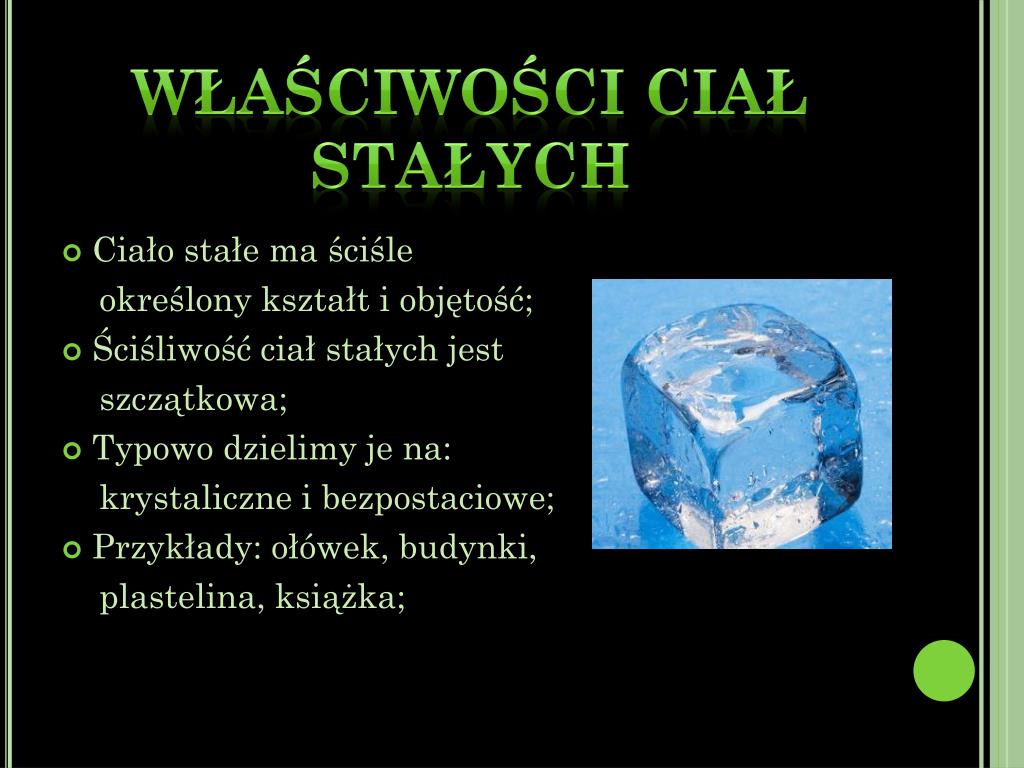 WŁAŚCIWOŚCI CIAŁ STAŁYCH

Ciało stałe ma ściśle określony kształt i objętość;

Ściśliwość ciał stałych jest szczątkowa;

Typowo dzielimy je na: krystaliczne i bezpostaciowe;

Przykłady: ołówek, budynki, plastelina, książka;